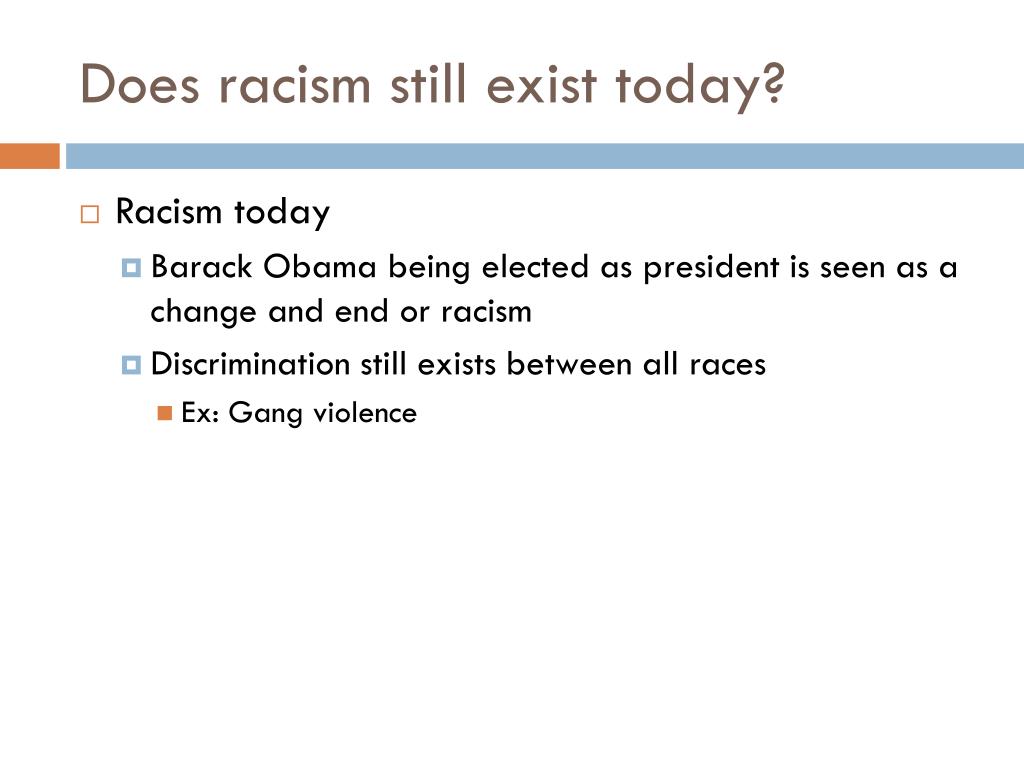 Does racism still exist today?

Racism today

Barack Obama being elected as president is seen as a change and end or racism

Discrimination still exists between all races

Ex: Gang violence